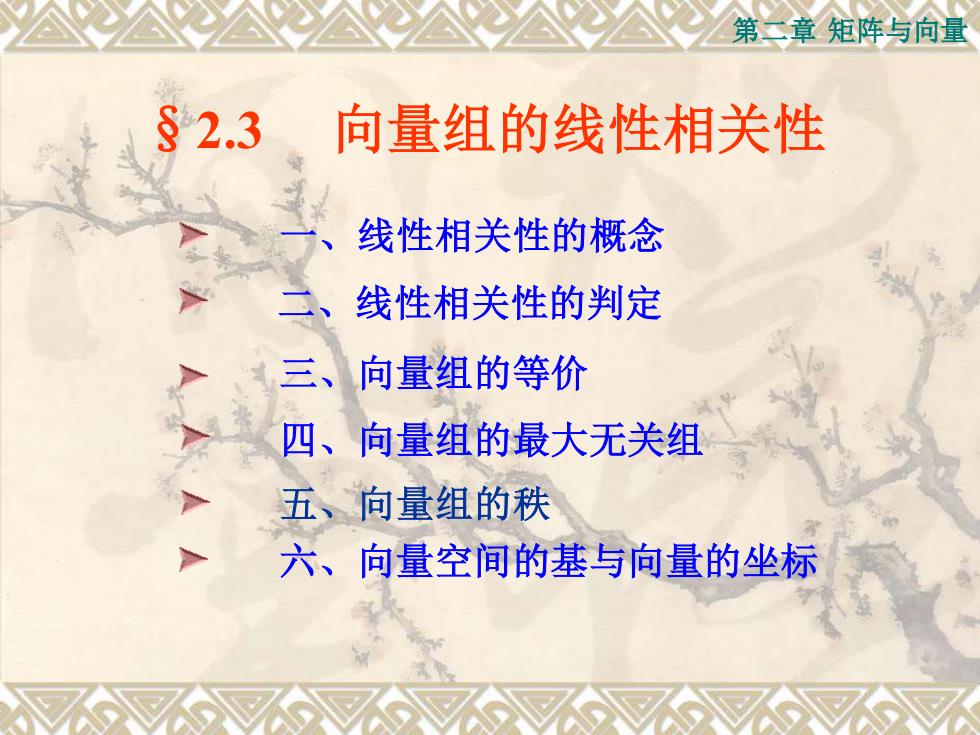 第二章 矩阵与向量

§ 2.3　向量组的线性相关性

一、线性相关性的概念

二、线性相关性的判定

三、向量组的等价

四、向量组的最大无关组

五、向量组的秩

六、向量空间的基与向量的坐标